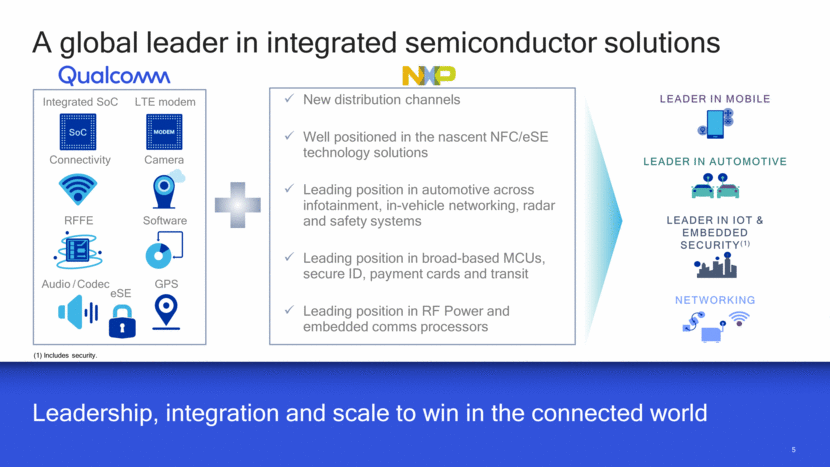 A global leader in integrated semiconductor solutions

Qualcomm

Integrated SoC
SoC
LTE modem
MODEM
Connectivity
Camera
RFFE
Software
Audio / Codec
eSE
GPS

NXP

✓ New distribution channels

✓ Well positioned in the nascent NFC/eSE technology solutions

✓ Leading position in automotive across infotainment, in-vehicle networking, radar and safety systems

✓ Leading position in broad-based MCUs, secure ID, payment cards and transit

✓ Leading position in RF Power and embedded comms processors

LEADER IN MOBILE

LEADER IN AUTOMOTIVE

LEADER IN IOT & EMBEDDED SECURITY$^{(1)}$

NETWORKING

(1) Includes security.

Leadership, integration and scale to win in the connected world

5